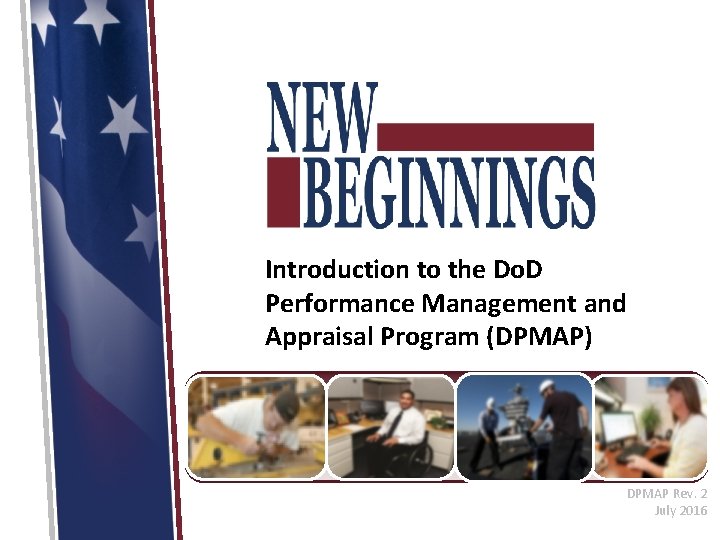 NEW BEGINNINGS

Introduction to the DoD Performance Management and Appraisal Program (DPMAP)

DPMAP Rev. 2
July 2016